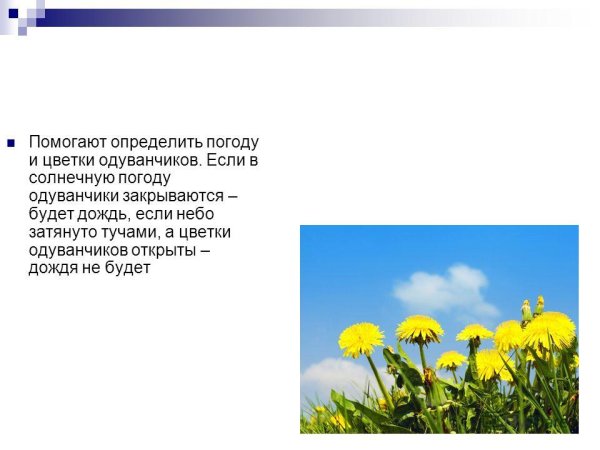 Помогают определить погоду и цветки одуванчиков. Если в солнечную погоду одуванчики закрываются – будет дождь, если небо затянуто тучами, а цветки одуванчиков открыты – дождя не будет